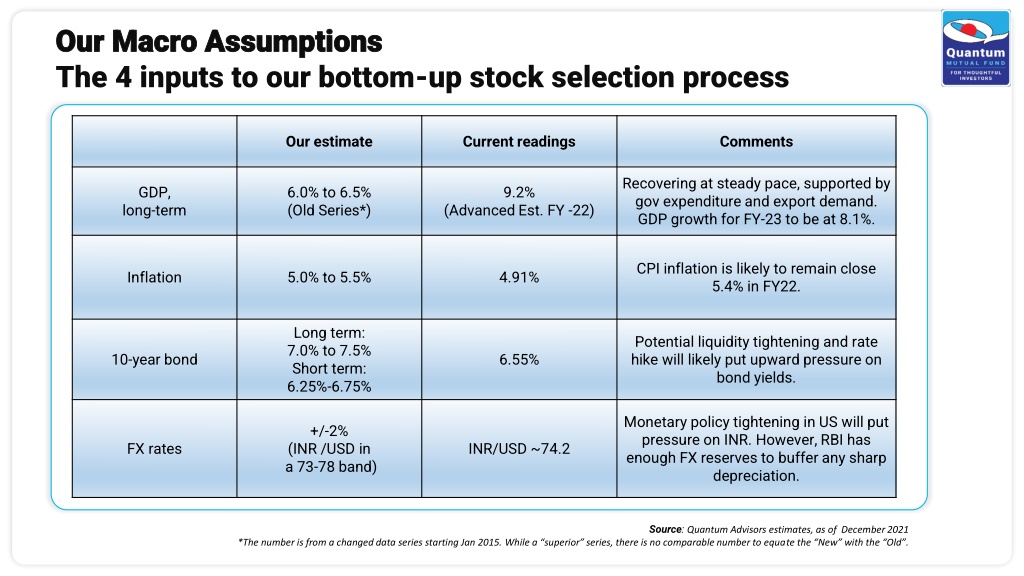 Our Macro Assumptions
The 4 inputs to our bottom-up stock selection process

Quantum
MUTUAL FUND
FOR THOUGHTFUL INVESTORS

| | Our estimate | Current readings | Comments |
|---|---|---|---|
| GDP, long-term | 6.0% to 6.5% (Old Series*) | 9.2% (Advanced Est. FY -22) | Recovering at steady pace, supported by gov expenditure and export demand. GDP growth for FY-23 to be at 8.1%. |
| Inflation | 5.0% to 5.5% | 4.91% | CPI inflation is likely to remain close 5.4% in FY22. |
| 10-year bond | Long term: 7.0% to 7.5% Short term: 6.25%-6.75% | 6.55% | Potential liquidity tightening and rate hike will likely put upward pressure on bond yields. |
| FX rates | +/-2% (INR /USD in a 73-78 band) | INR/USD ~74.2 | Monetary policy tightening in US will put pressure on INR. However, RBI has enough FX reserves to buffer any sharp depreciation. |

Source: Quantum Advisors estimates, as of December 2021
*The number is from a changed data series starting Jan 2015. While a "superior" series, there is no comparable number to equate the "New" with the "Old".